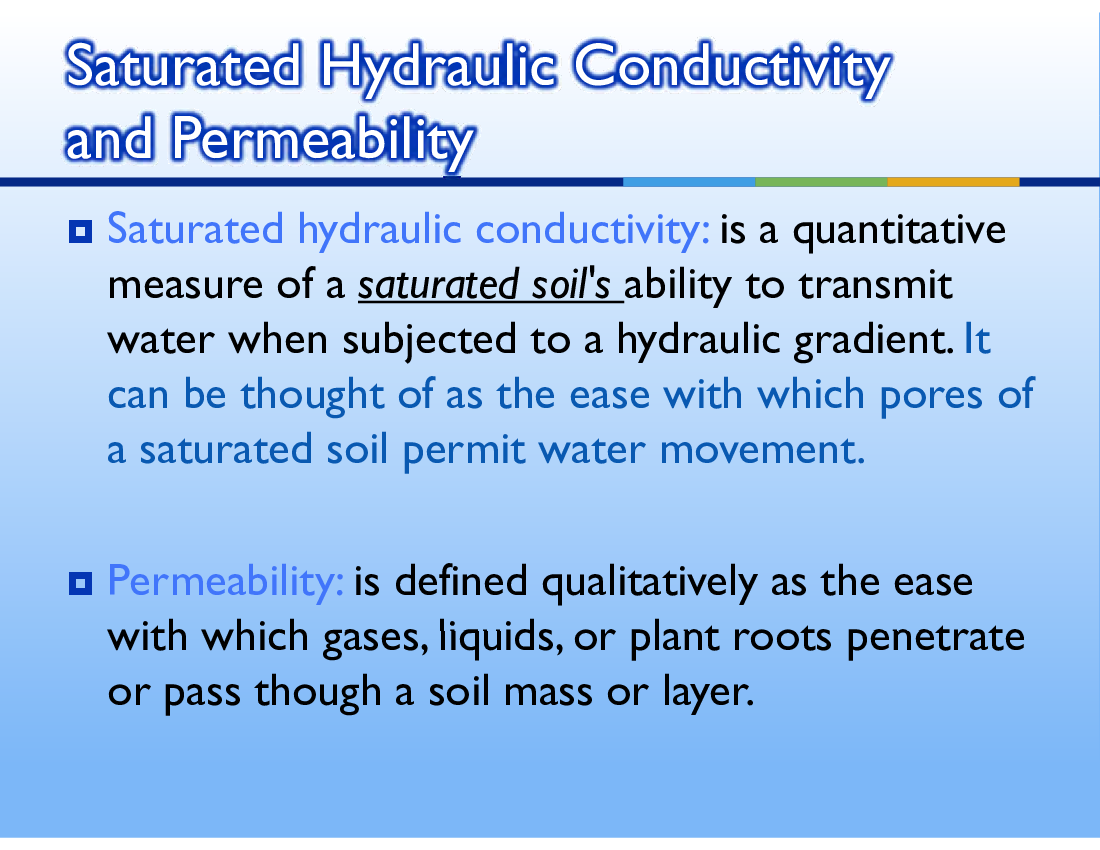 Saturated Hydraulic Conductivity and Permeability

Saturated hydraulic conductivity: is a quantitative measure of a saturated soil's ability to transmit water when subjected to a hydraulic gradient. It can be thought of as the ease with which pores of a saturated soil permit water movement.

Permeability: is defined qualitatively as the ease with which gases, liquids, or plant roots penetrate or pass though a soil mass or layer.